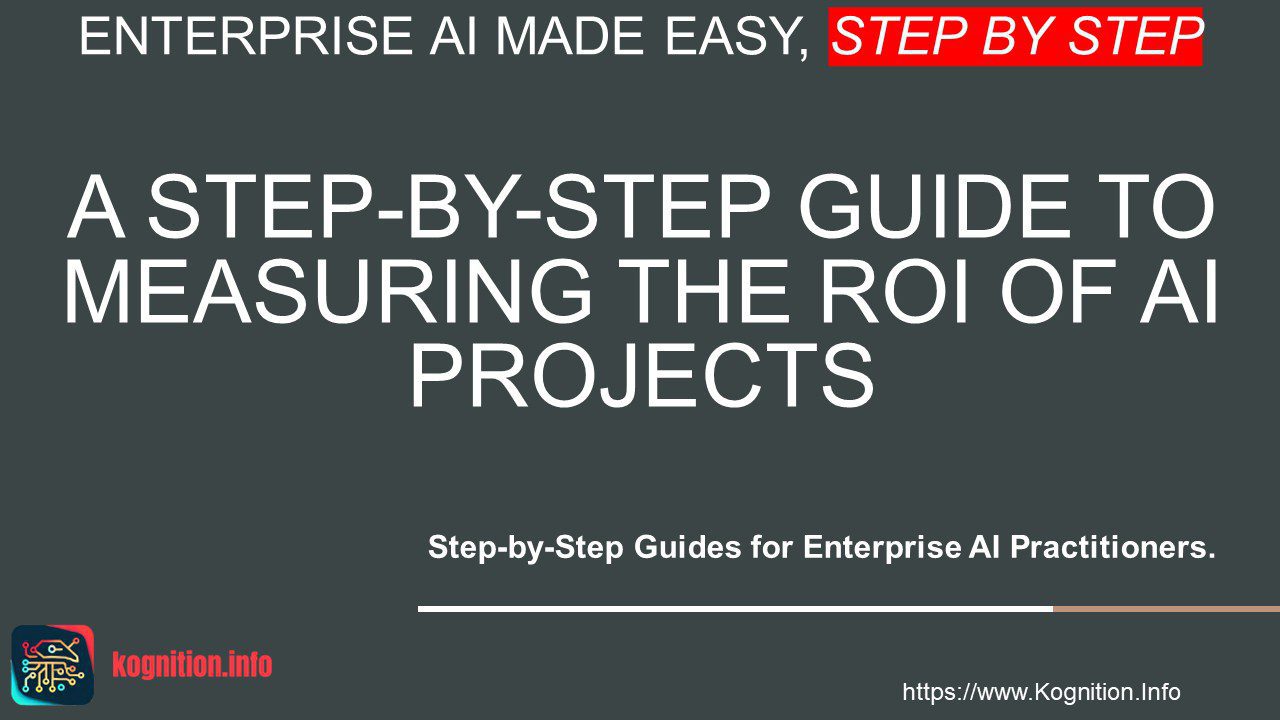 ENTERPRISE AI MADE EASY, STEP BY STEP

A STEP-BY-STEP GUIDE TO MEASURING THE ROI OF AI PROJECTS

Step-by-Step Guides for Enterprise AI Practitioners.

kognition.info

https://www.Kognition.Info